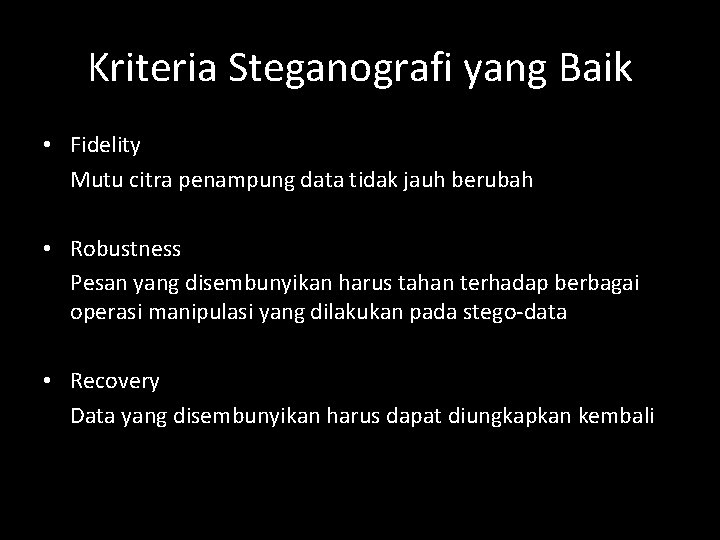 Kriteria Steganografi yang Baik

• Fidelity
Mutu citra penampung data tidak jauh berubah

• Robustness
Pesan yang disembunyikan harus tahan terhadap berbagai operasi manipulasi yang dilakukan pada stego-data

• Recovery
Data yang disembunyikan harus dapat diungkapkan kembali